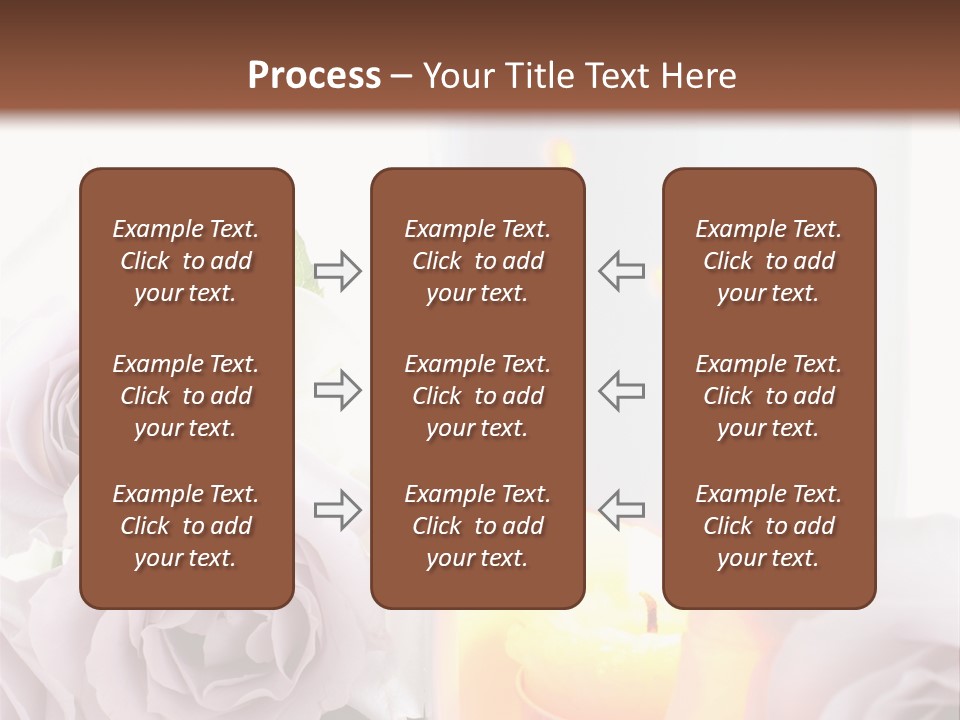 Process – Your Title Text Here

Example Text. Click to add your text.

Example Text. Click to add your text.

Example Text. Click to add your text.

Example Text. Click to add your text.

Example Text. Click to add your text.

Example Text. Click to add your text.

Example Text. Click to add your text.

Example Text. Click to add your text.

Example Text. Click to add your text.